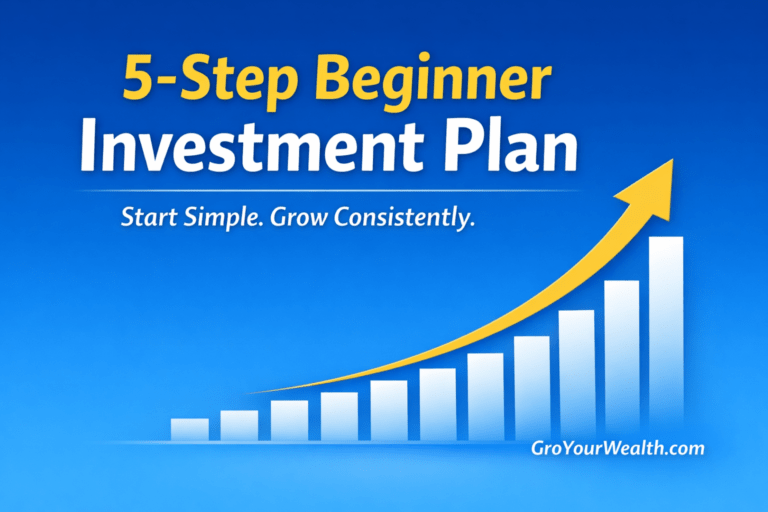 5-Step Beginner
Investment Plan

Start Simple. Grow Consistently.

GroYourWealth.com